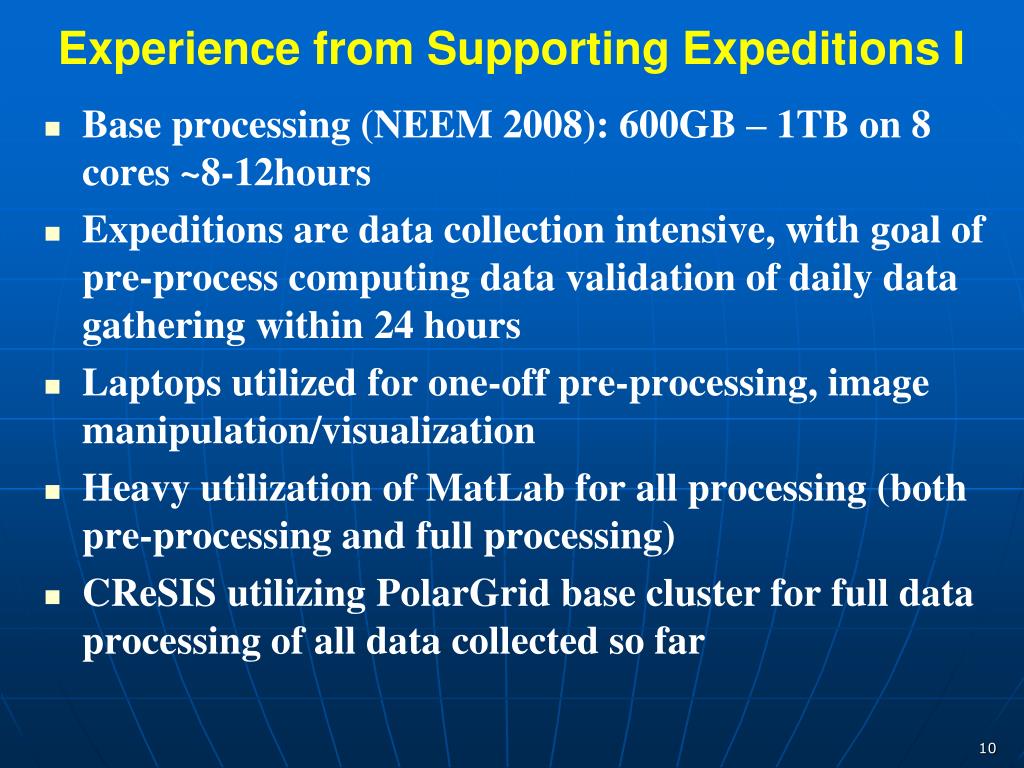 Experience from Supporting Expeditions I

- Base processing (NEEM 2008): 600GB – 1TB on 8 cores ~8-12hours
- Expeditions are data collection intensive, with goal of pre-process computing data validation of daily data gathering within 24 hours
- Laptops utilized for one-off pre-processing, image manipulation/visualization
- Heavy utilization of MatLab for all processing (both pre-processing and full processing)
- CReSIS utilizing PolarGrid base cluster for full data processing of all data collected so far

10